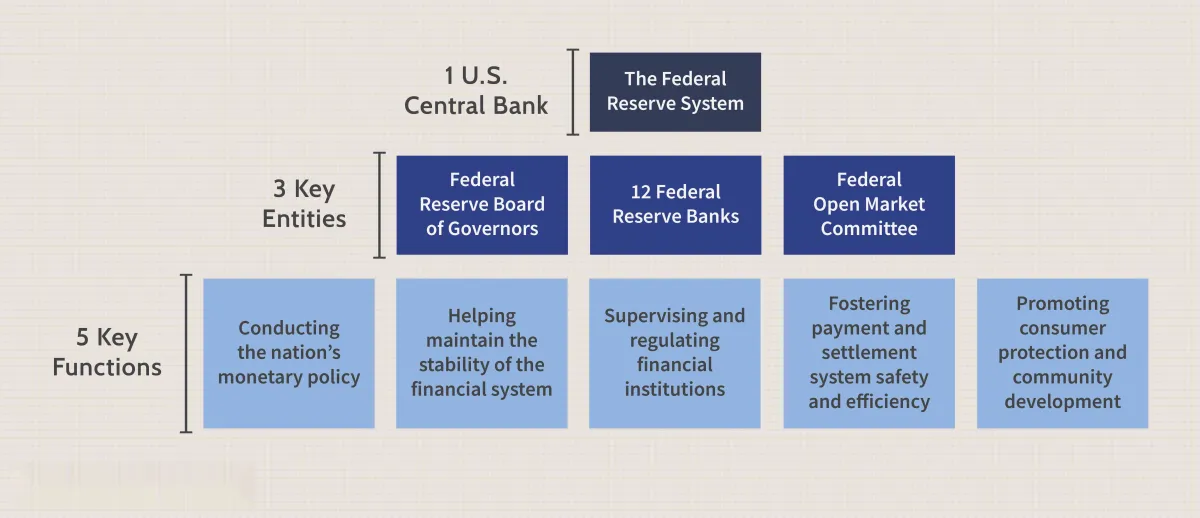 1 U.S. Central Bank

The Federal Reserve System

3 Key Entities

Federal Reserve Board of Governors

12 Federal Reserve Banks

Federal Open Market Committee

5 Key Functions

Conducting the nation's monetary policy

Helping maintain the stability of the financial system

Supervising and regulating financial institutions

Fostering payment and settlement system safety and efficiency

Promoting consumer protection and community development